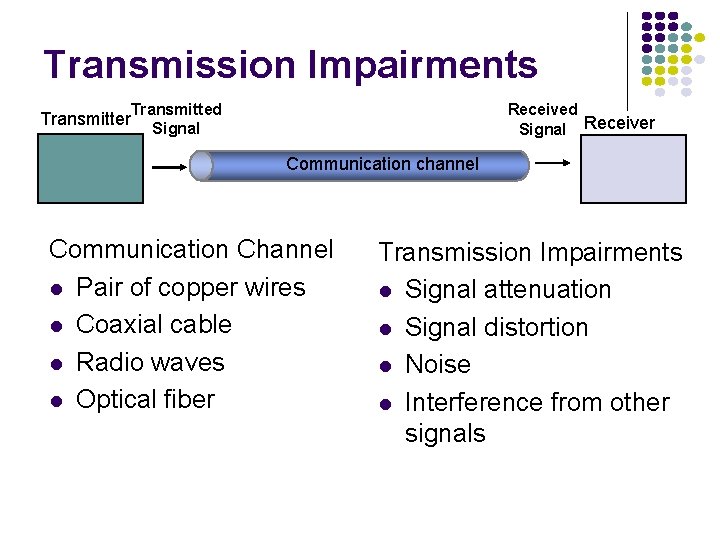 Transmission Impairments

Transmitter

Transmitted Signal

Communication channel

Received Signal

Receiver

Communication Channel
- Pair of copper wires
- Coaxial cable
- Radio waves
- Optical fiber

Transmission Impairments
- Signal attenuation
- Signal distortion
- Noise
- Interference from other signals